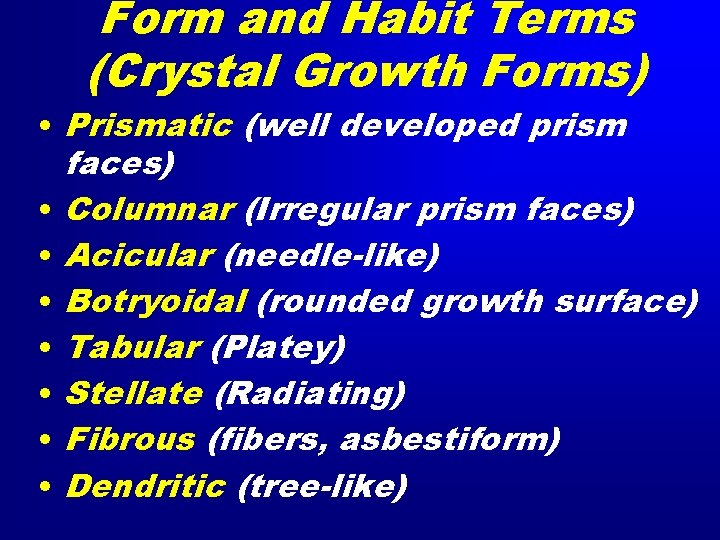 Form and Habit Terms (Crystal Growth Forms)

• Prismatic (well developed prism faces)
• Columnar (Irregular prism faces)
• Acicular (needle-like)
• Botryoidal (rounded growth surface)
• Tabular (Platey)
• Stellate (Radiating)
• Fibrous (fibers, asbestiform)
• Dendritic (tree-like)